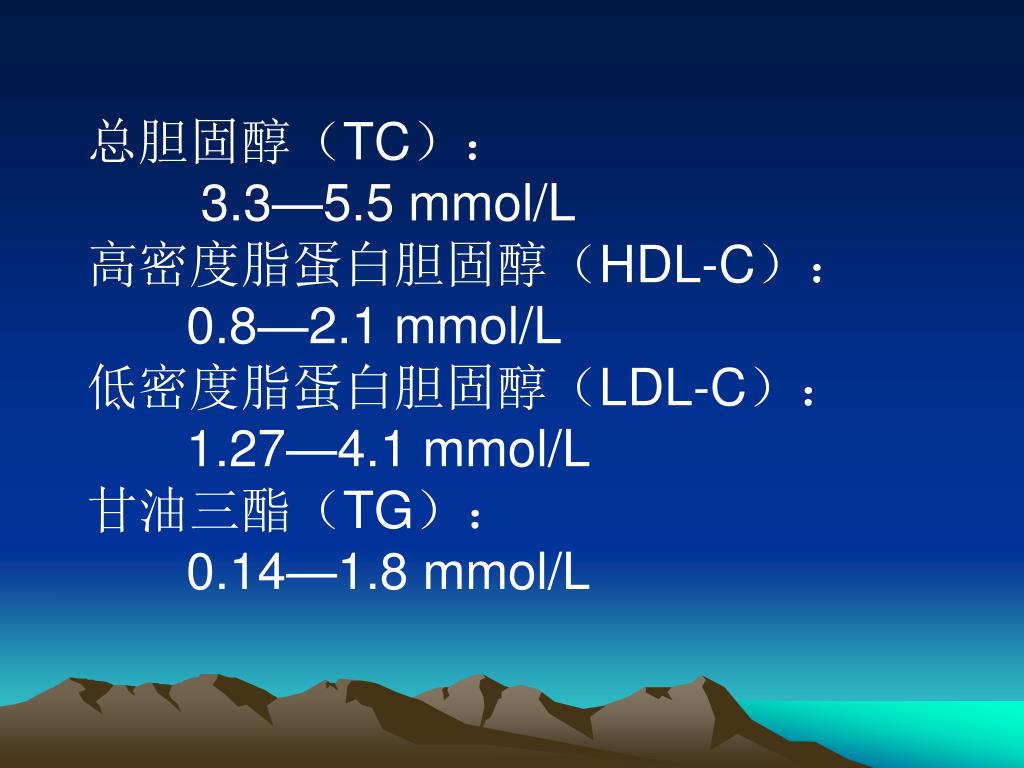 总胆固醇（TC）：
3.3—5.5 mmol/L
高密度脂蛋白胆固醇（HDL-C）：
0.8—2.1 mmol/L
低密度脂蛋白胆固醇（LDL-C）：
1.27—4.1 mmol/L
甘油三酯（TG）：
0.14—1.8 mmol/L